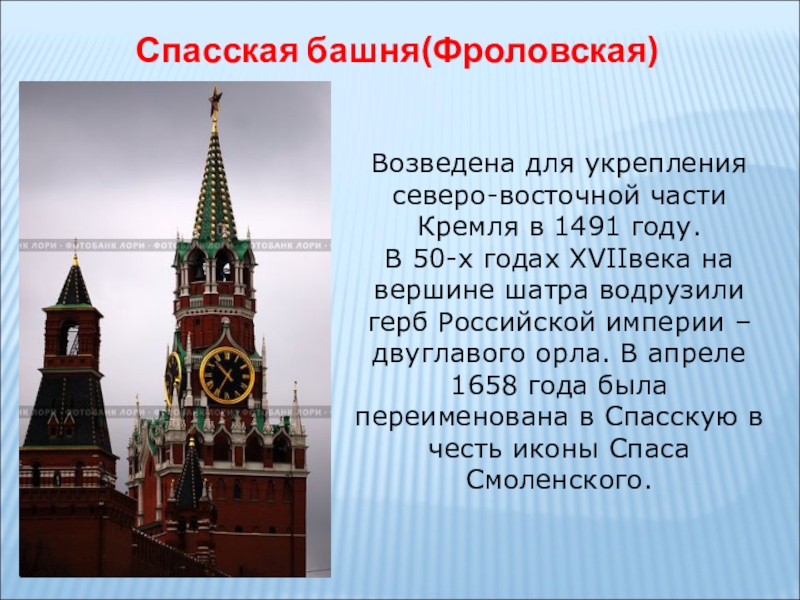 Спасская башня(Фроловская)

ФОТОБАНК ЛОРИ · ФОТОБАНК ЛОРИ · ФОТОБАНК ЛОРИ

Возведена для укрепления северо-восточной части Кремля в 1491 году. В 50-х годах XVIIвека на вершине шатра водрузили герб Российской империи – двуглавого орла. В апреле 1658 года была переименована в Спасскую в честь иконы Спаса Смоленского.